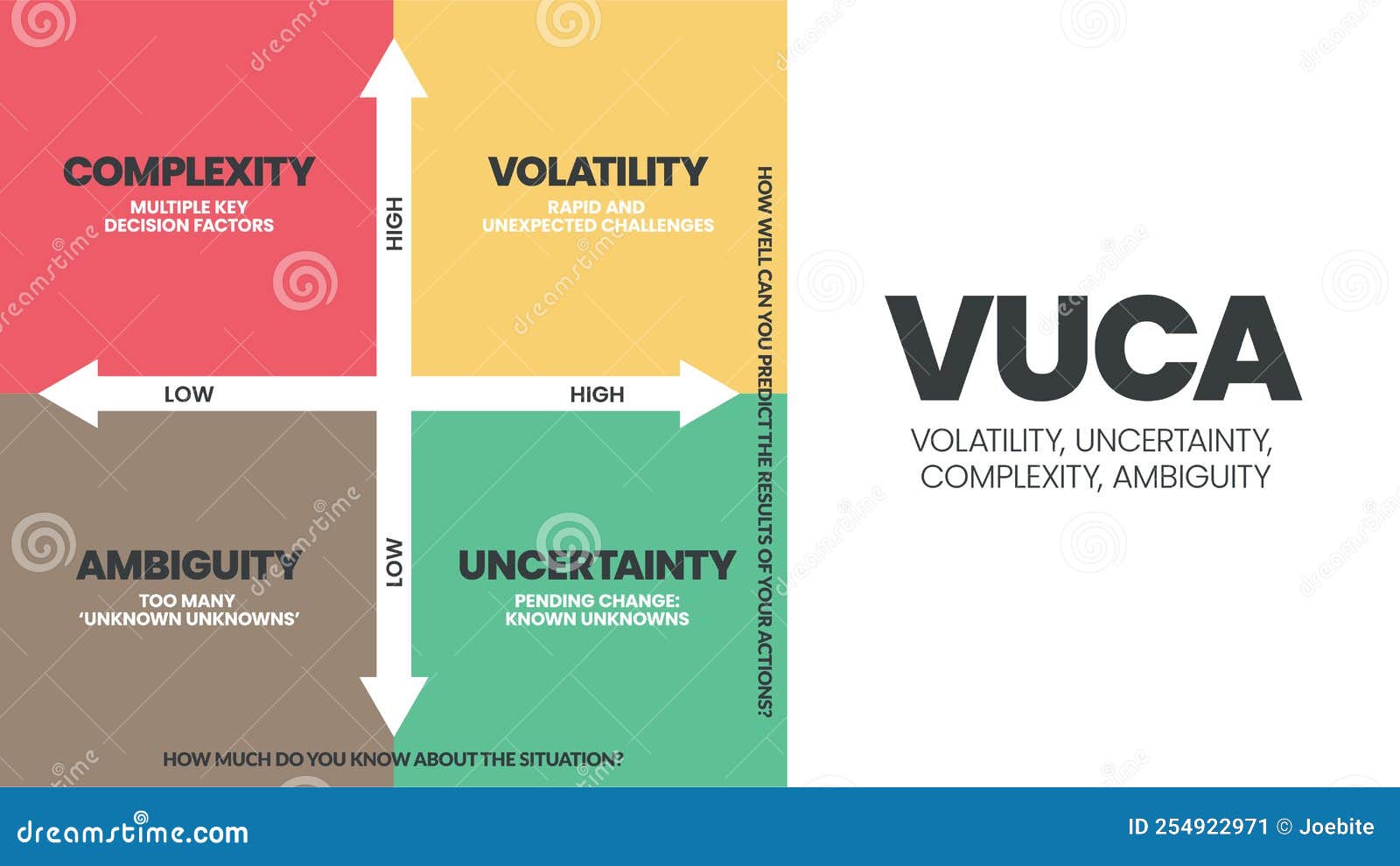 COMPLEXITY
MULTIPLE KEY DECISION FACTORS

VOLATILITY
RAPID AND UNEXPECTED CHALLENGES

HIGH

LOW

HIGH

LOW

AMBIGUITY
TOO MANY 'UNKNOWN UNKNOWNS'

UNCERTAINTY
PENDING CHANGE: KNOWN UNKNOWNS

HOW WELL CAN YOU PREDICT THE RESULTS OF YOUR ACTIONS?

HOW MUCH DO YOU KNOW ABOUT THE SITUATION?

VUCA
VOLATILITY, UNCERTAINTY, COMPLEXITY, AMBIGUITY

dreamstime.com

ID 254922971 © Joebite